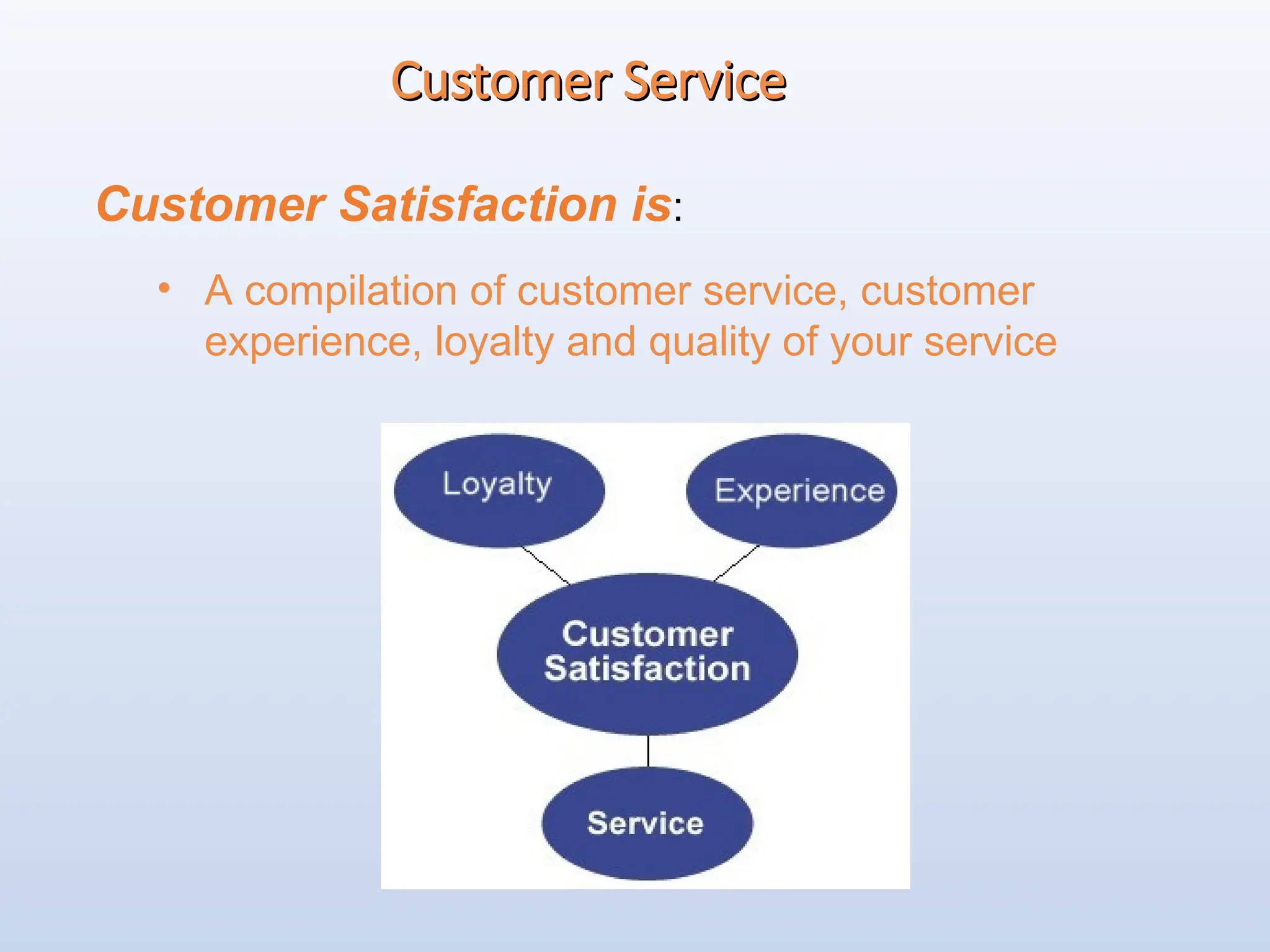 Customer Service

Customer Satisfaction is:

• A compilation of customer service, customer experience, loyalty and quality of your service

Loyalty

Experience

Customer Satisfaction

Service